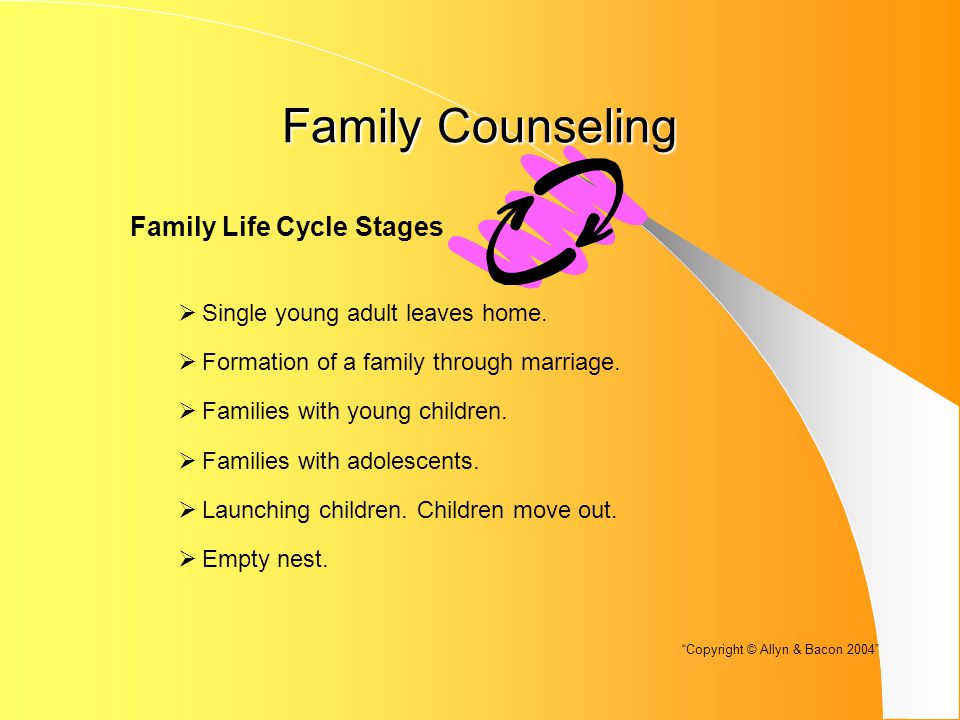 Family Counseling

Family Life Cycle Stages

➢ Single young adult leaves home.

➢ Formation of a family through marriage.

➢ Families with young children.

➢ Families with adolescents.

➢ Launching children. Children move out.

➢ Empty nest.

"Copyright © Allyn & Bacon 2004"